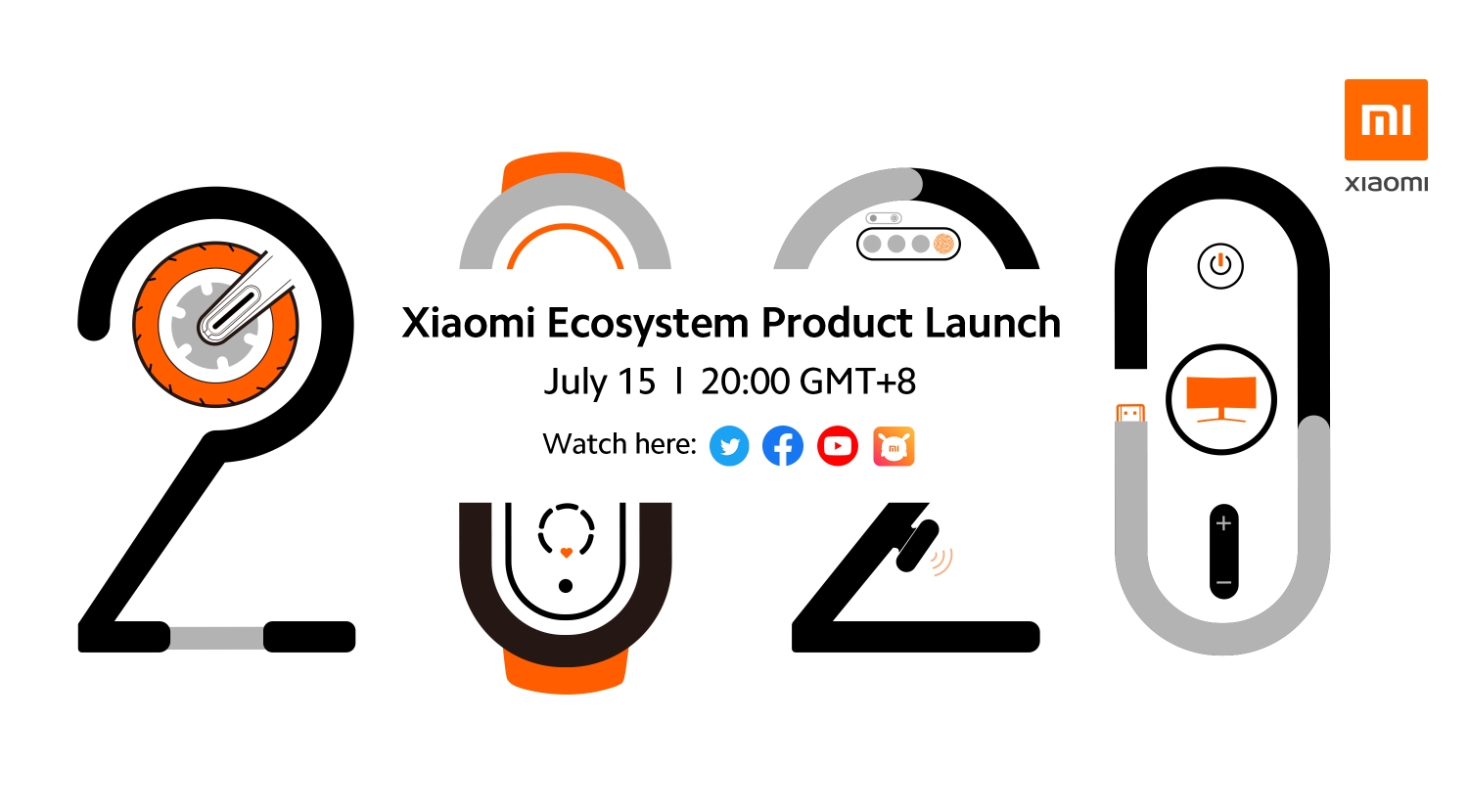 mi
xiaomi

Xiaomi Ecosystem Product Launch
July 15 | 20:00 GMT+8
Watch here: